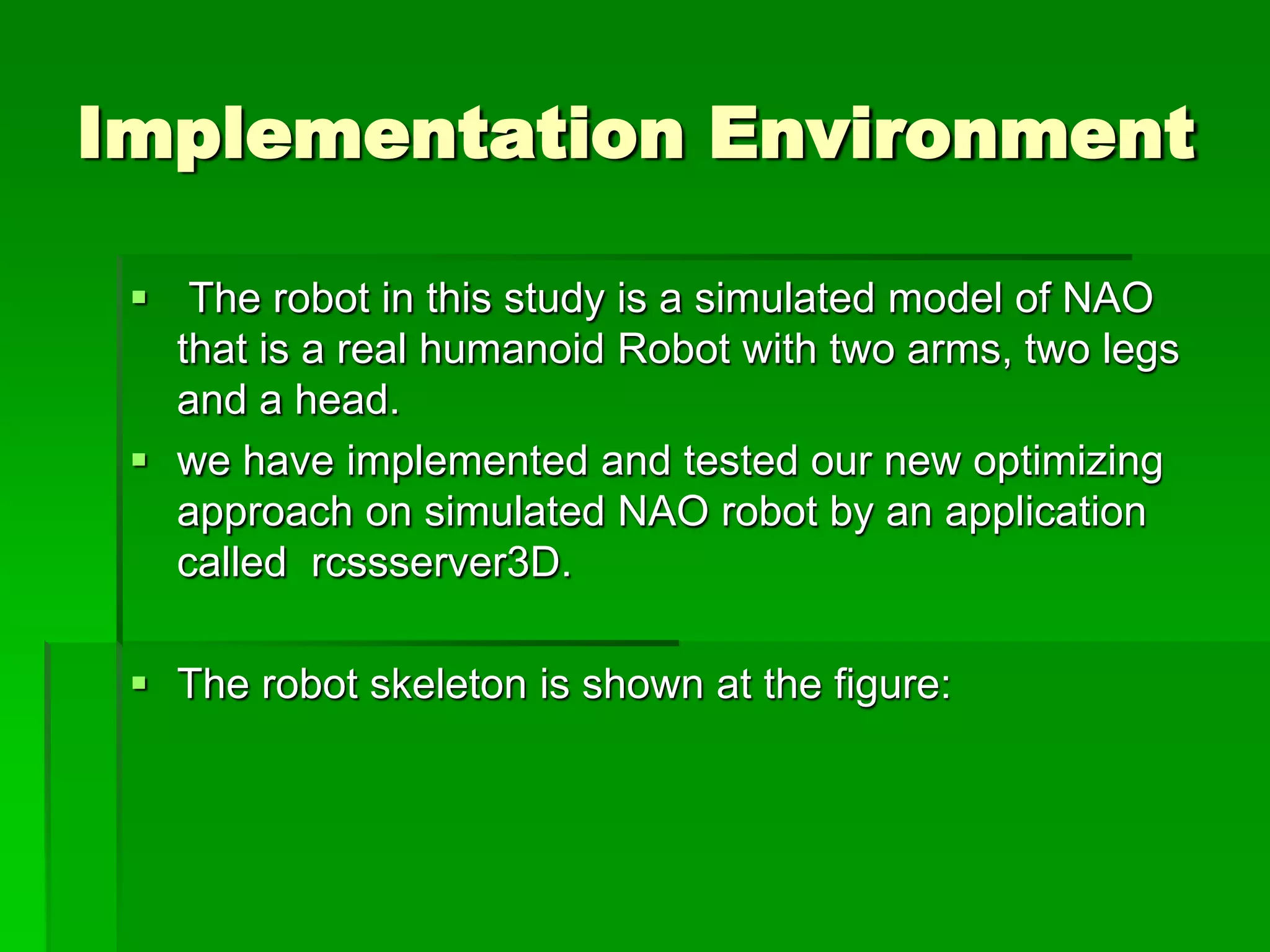 Implementation Environment

▪ The robot in this study is a simulated model of NAO that is a real humanoid Robot with two arms, two legs and a head.

▪ we have implemented and tested our new optimizing approach on simulated NAO robot by an application called rcssserver3D.

▪ The robot skeleton is shown at the figure: